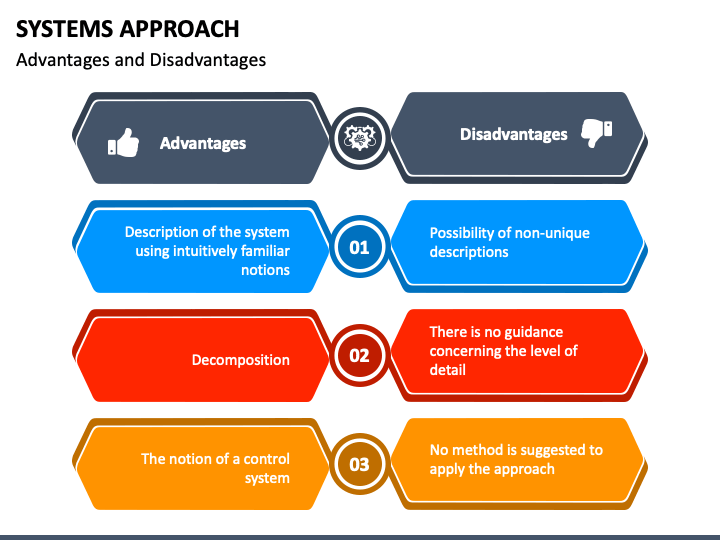 SYSTEMS APPROACH

Advantages and Disadvantages

Advantages

Disadvantages

Description of the system using intuitively familiar notions

01

Possibility of non-unique descriptions

Decomposition

02

There is no guidance concerning the level of detail

The notion of a control system

03

No method is suggested to apply the approach